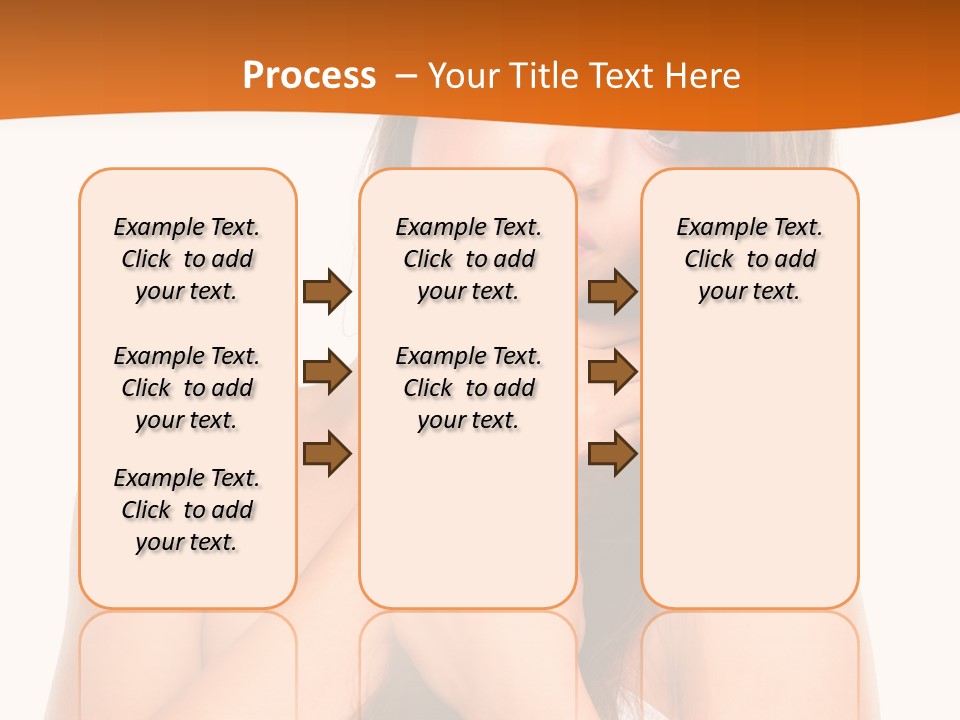 Process – Your Title Text Here

Example Text. Click to add your text.

Example Text. Click to add your text.

Example Text. Click to add your text.

Example Text. Click to add your text.

Example Text. Click to add your text.

Example Text. Click to add your text.